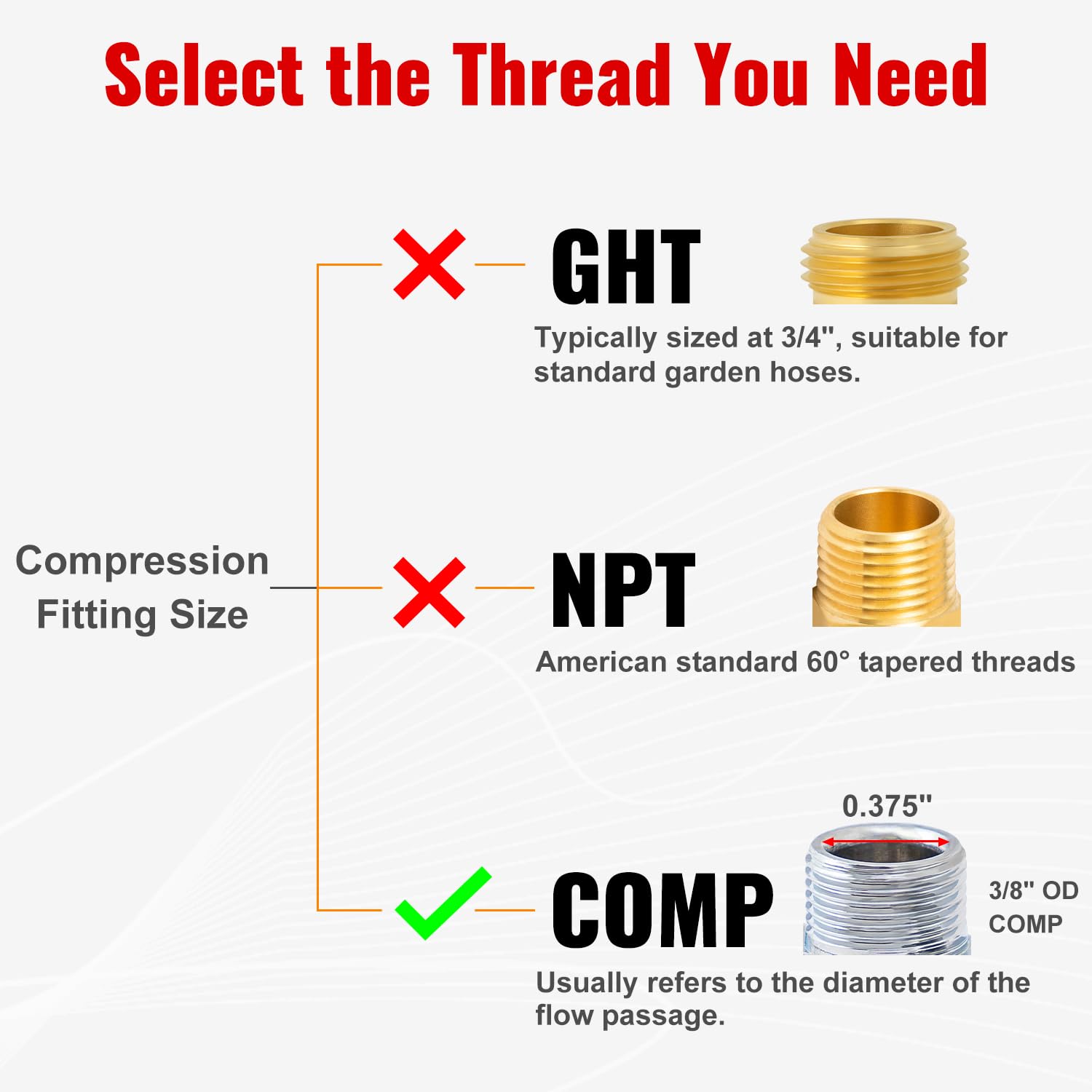 Select the Thread You Need

Compression Fitting Size

GHT

Typically sized at 3/4", suitable for standard garden hoses.

NPT

American standard 60° tapered threads

0.375"

COMP

3/8" OD COMP

Usually refers to the diameter of the flow passage.